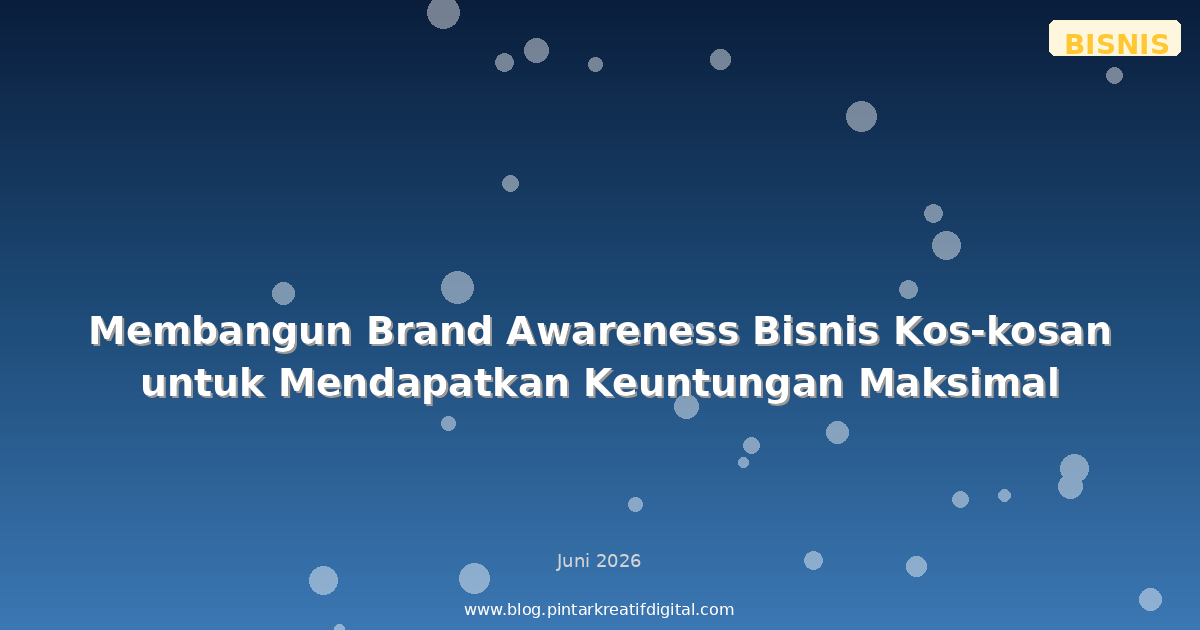 BISNIS

Membangun Brand Awareness Bisnis Kos-kosan untuk Mendapatkan Keuntungan Maksimal

Juni 2026

www.blog.pintarkreatifdigital.com